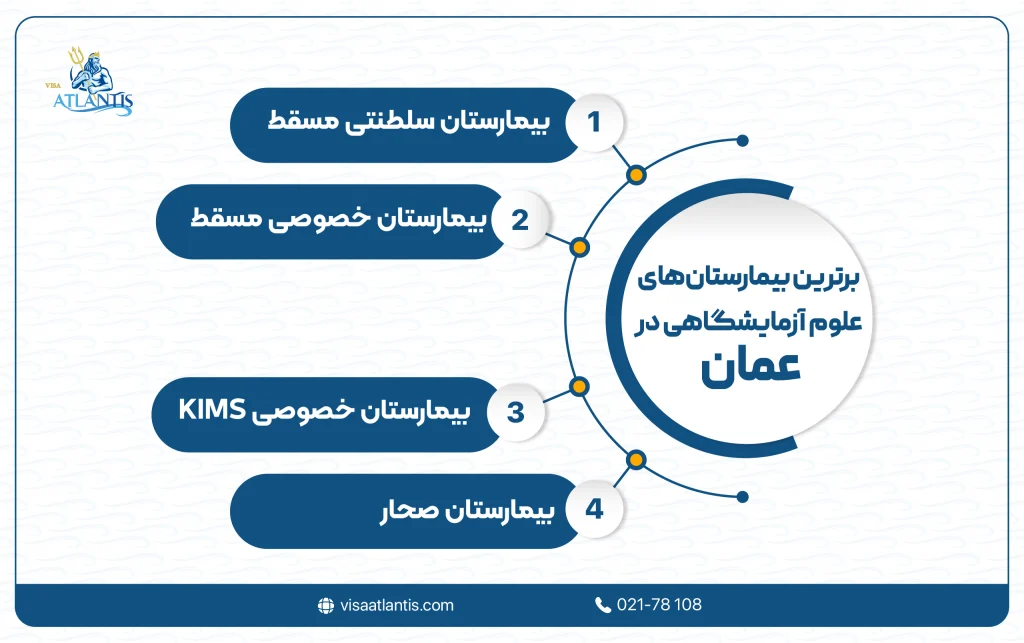 VISA ATLANTIS

برترین بیمارستان‌های علوم آزمایشگاهی در عمان

1 بیمارستان سلطنتی مسقط

2 بیمارستان خصوصی مسقط

3 بیمارستان خصوصی KIMS

4 بیمارستان صحار

visaatlantis.com

021-78 108